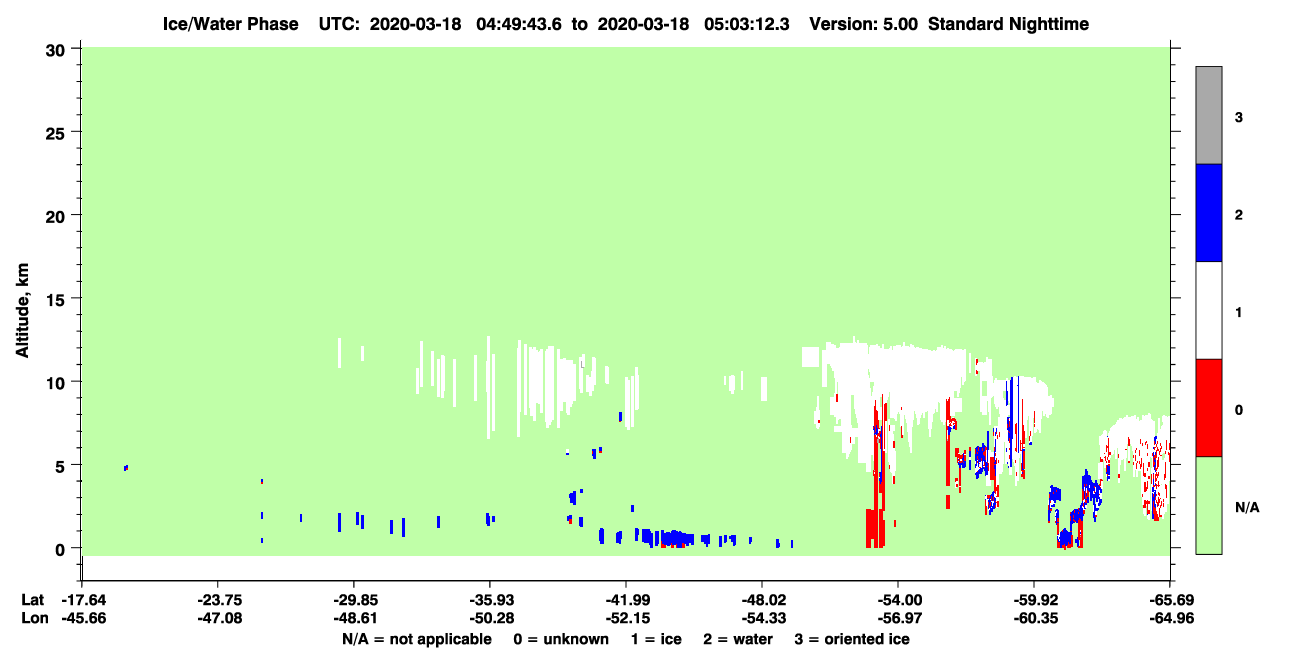 Ice/Water Phase UTC: 2020-03-18 04:49:43.6 to 2020-03-18 05:03:12.3 Version: 5.00 Standard Nighttime

Altitude, km

30
25
20
15
10
5
0

3
2
1
0
N/A

Lat -17.64 -23.75 -29.85 -35.93 -41.99 -48.02 -54.00 -59.92 -65.69
Lon -45.66 -47.08 -48.61 -50.28 -52.15 -54.33 -56.97 -60.35 -64.96

N/A = not applicable 0 = unknown 1 = ice 2 = water 3 = oriented ice